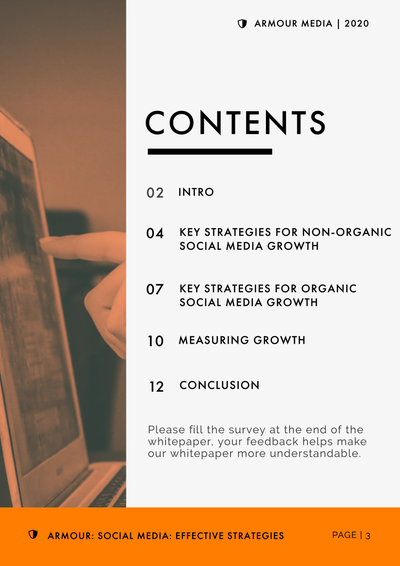 ARMOUR MEDIA | 2020

CONTENTS

02 INTRO

04 KEY STRATEGIES FOR NON-ORGANIC SOCIAL MEDIA GROWTH

07 KEY STRATEGIES FOR ORGANIC SOCIAL MEDIA GROWTH

10 MEASURING GROWTH

12 CONCLUSION

Please fill the survey at the end of the whitepaper, your feedback helps make our whitepaper more understandable.

ARMOUR: SOCIAL MEDIA: EFFECTIVE STRATEGIES

PAGE | 3